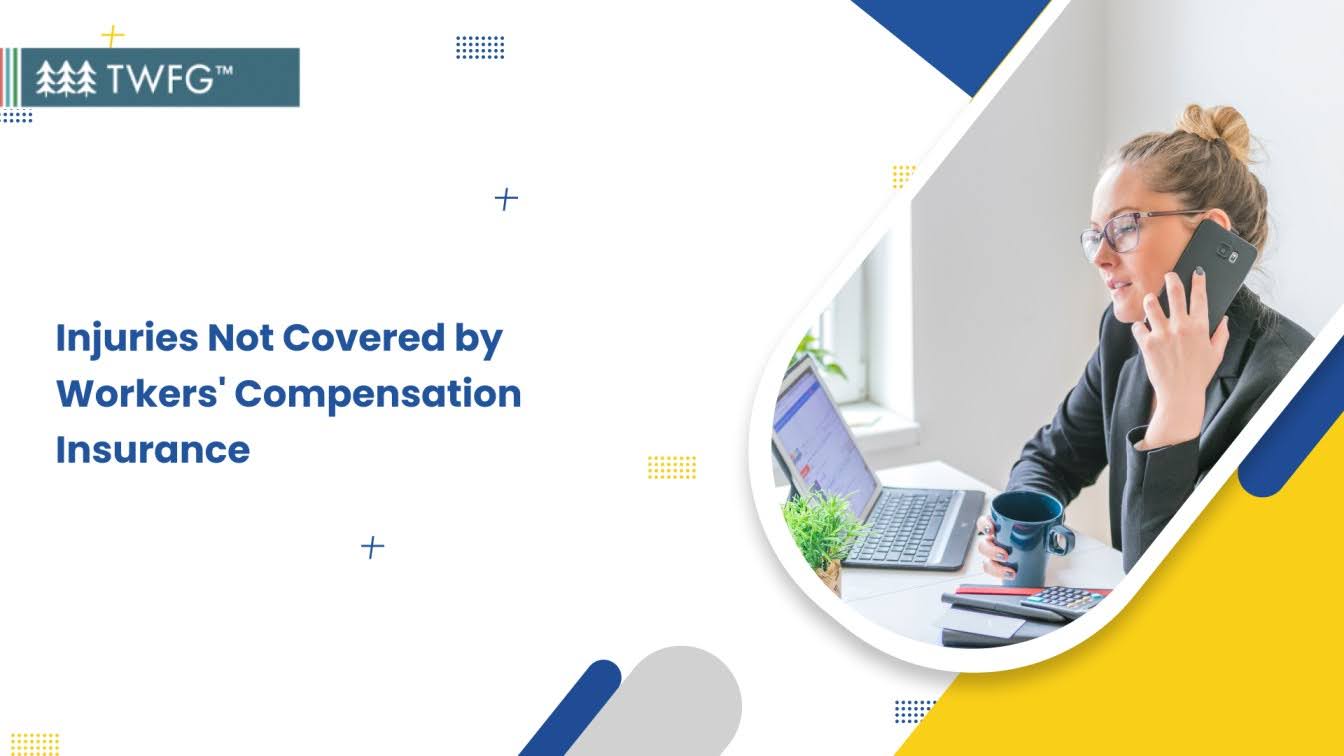 TWFG™

Injuries Not Covered by Workers' Compensation Insurance